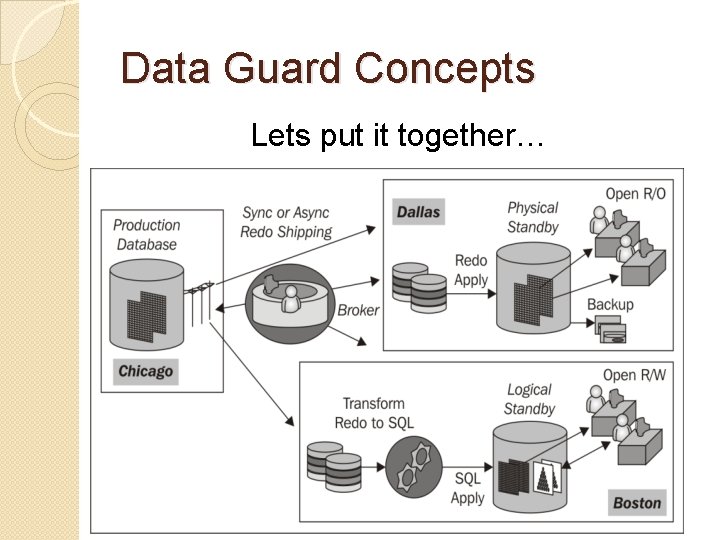 Data Guard Concepts

Lets put it together…

Production Database

Chicago

Sync or Async Redo Shipping

Broker

Dallas

Redo Apply

Physical Standby

Open R/O

Backup

Transform Redo to SQL

SQL Apply

Logical Standby

Open R/W

Boston